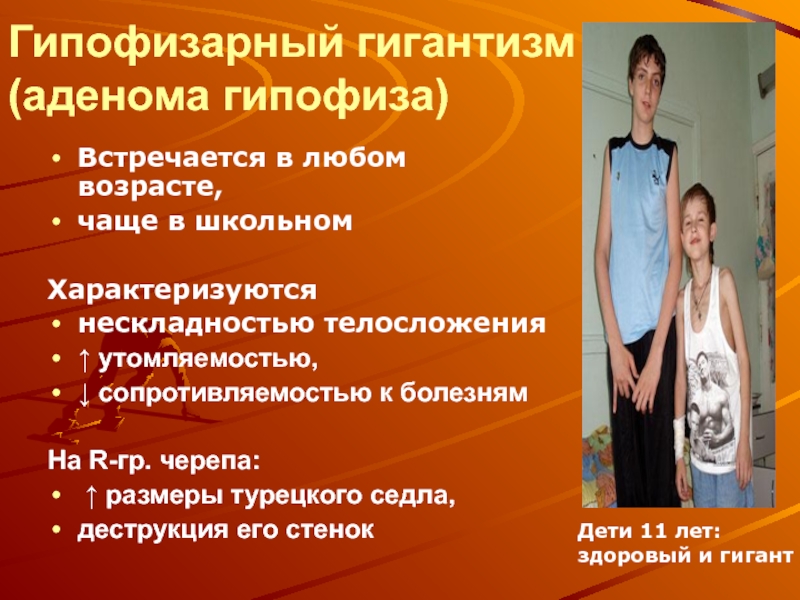 Гипофизарный гигантизм (аденома гипофиза)

• Встречается в любом возрасте,
• чаще в школьном

Характеризуются
• нескладностью телосложения
• ↑ утомляемостью,
• ↓ сопротивляемостью к болезням

На R-гр. черепа:
• ↑ размеры турецкого седла,
• деструкция его стенок

Дети 11 лет: здоровый и гигант